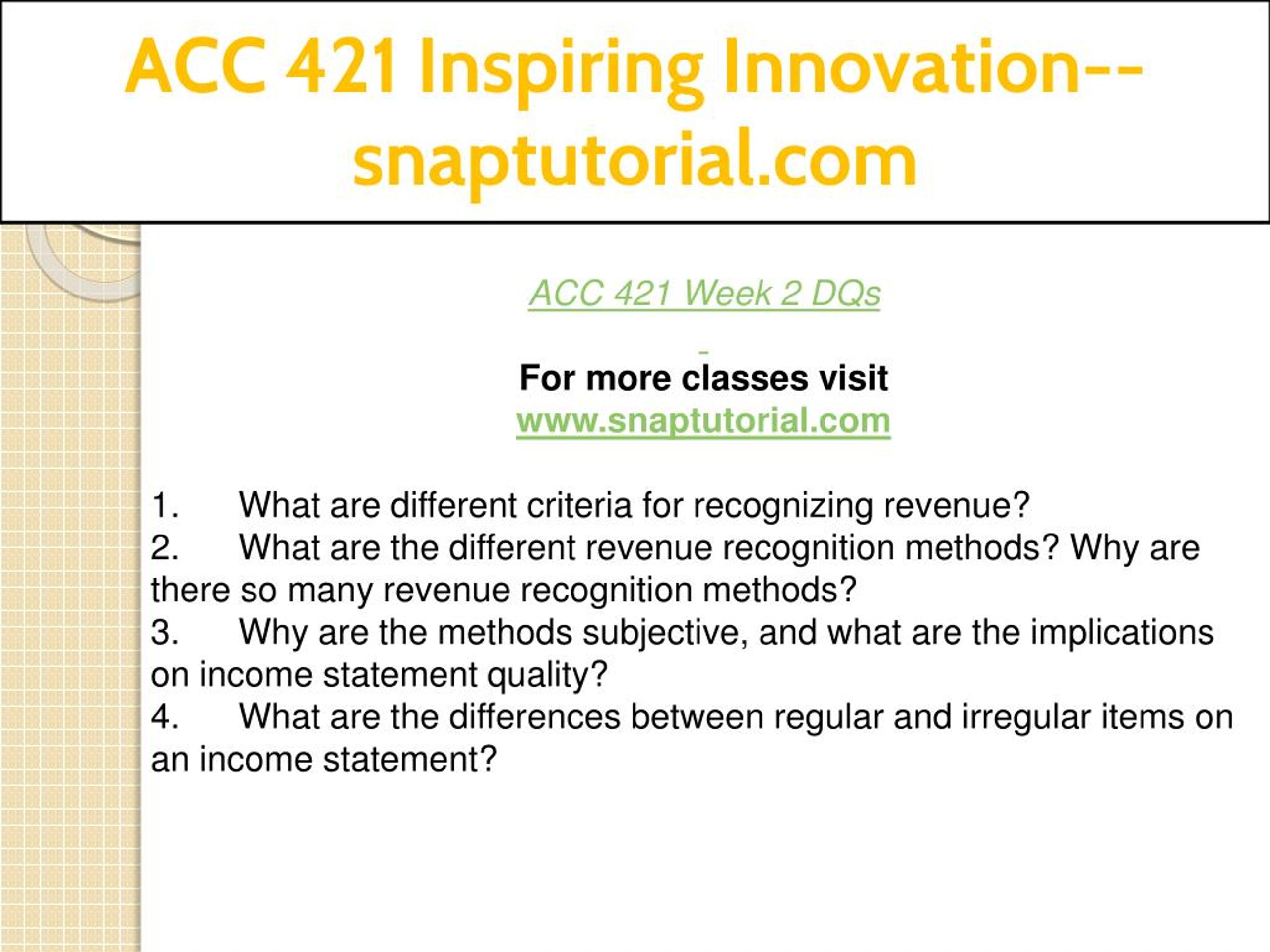 ACC 421 Inspiring Innovation--snaptutorial.com

ACC 421 Week 2 DQs

For more classes visit
www.snaptutorial.com

1. What are different criteria for recognizing revenue?
2. What are the different revenue recognition methods? Why are there so many revenue recognition methods?
3. Why are the methods subjective, and what are the implications on income statement quality?
4. What are the differences between regular and irregular items on an income statement?